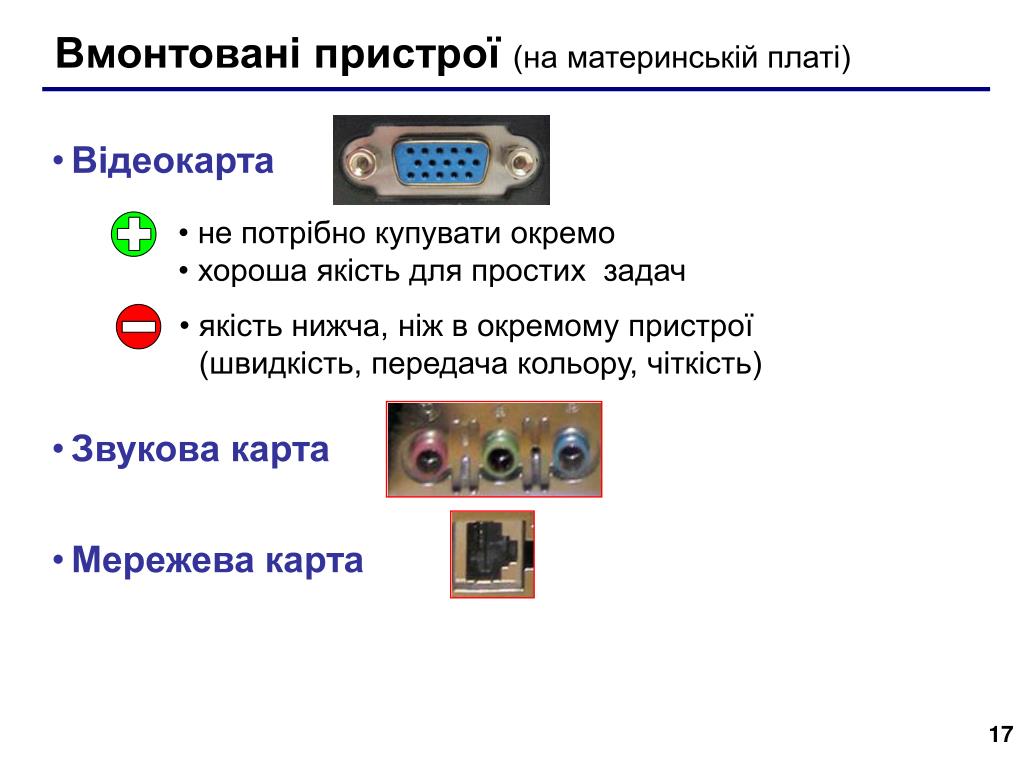 Вмонтовані пристрої (на материнській платі)

• Відеокарта

• не потрібно купувати окремо
• хороша якість для простих задач

• якість нижча, ніж в окремому пристрої (швидкість, передача кольору, чіткість)

• Звукова карта

• Мережева карта

17